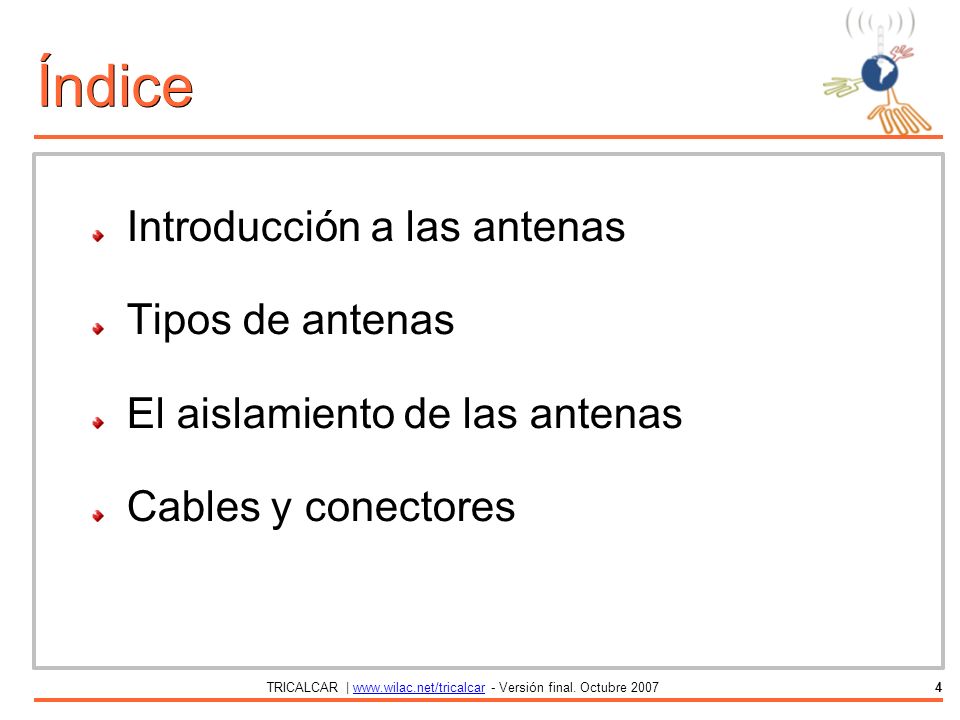 Índice

Introducción a las antenas

Tipos de antenas

El aislamiento de las antenas

Cables y conectores

TRICALCAR | www.wilac.net/tricalcar - Versión final. Octubre 2007 4